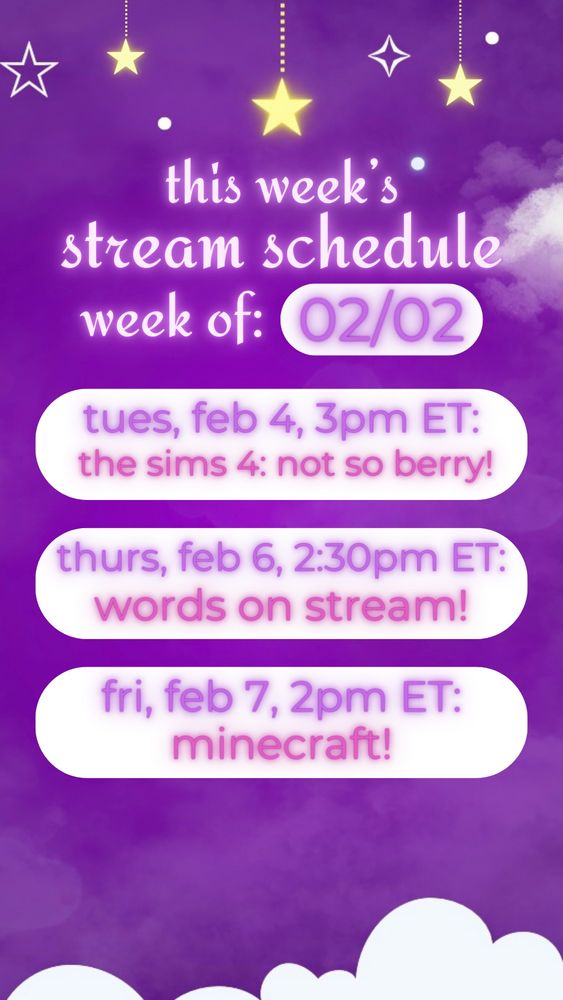 this week's
stream schedule
week of: 02/02

tues, feb 4, 3pm ET:
the sims 4: not so berry!

thurs, feb 6, 2:30pm ET:
words on stream!

fri, feb 7, 2pm ET:
minecraft!